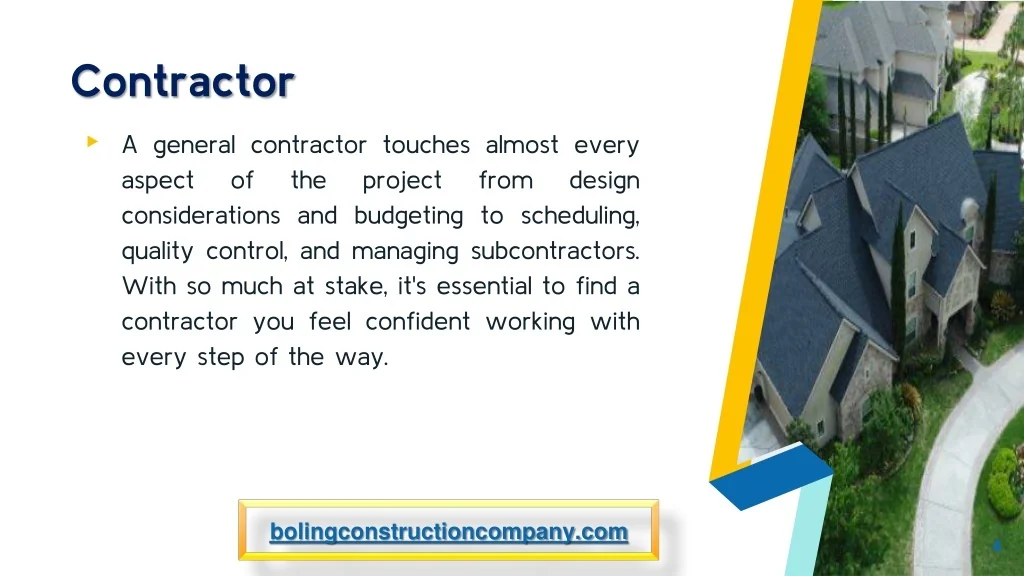 Contractor

A general contractor touches almost every aspect of the project from design considerations and budgeting to scheduling, quality control, and managing subcontractors. With so much at stake, it's essential to find a contractor you feel confident working with every step of the way.

bolingconstructioncompany.com

6